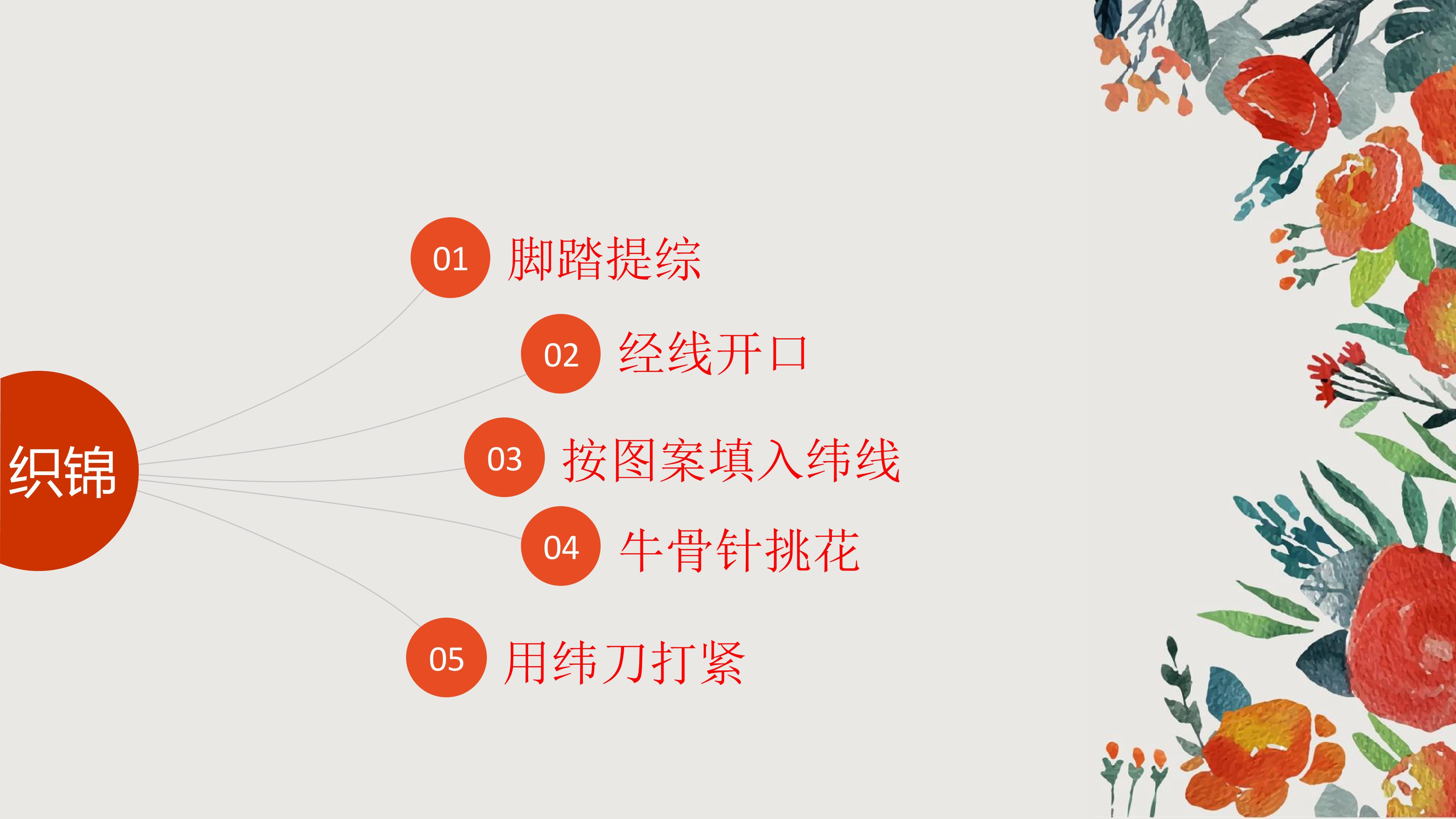 织锦

01 脚踏提综

02 经线开口

03 按图案填入纬线

04 牛骨针挑花

05 用纬刀打紧